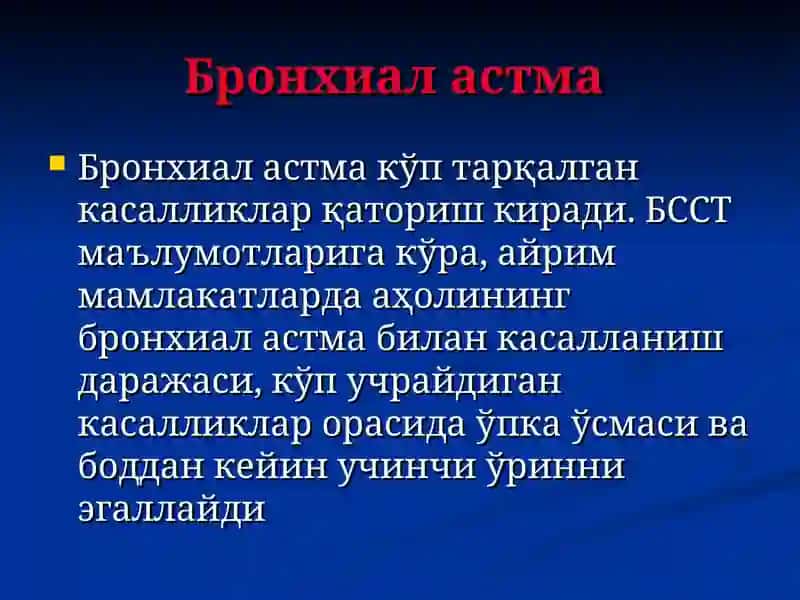 Бронхиал астма

Бронхиал астма кўп тарқалган касалликлар қаториш киради. БССТ маълумотларига кўра, айрим мамлакатларда аҳолининг бронхиал астма билан касалланиш даражаси, кўп учрайдиган касалликлар орасида ўпка ўсмаси ва боддан кейин учинчи ўринни эгаллайди